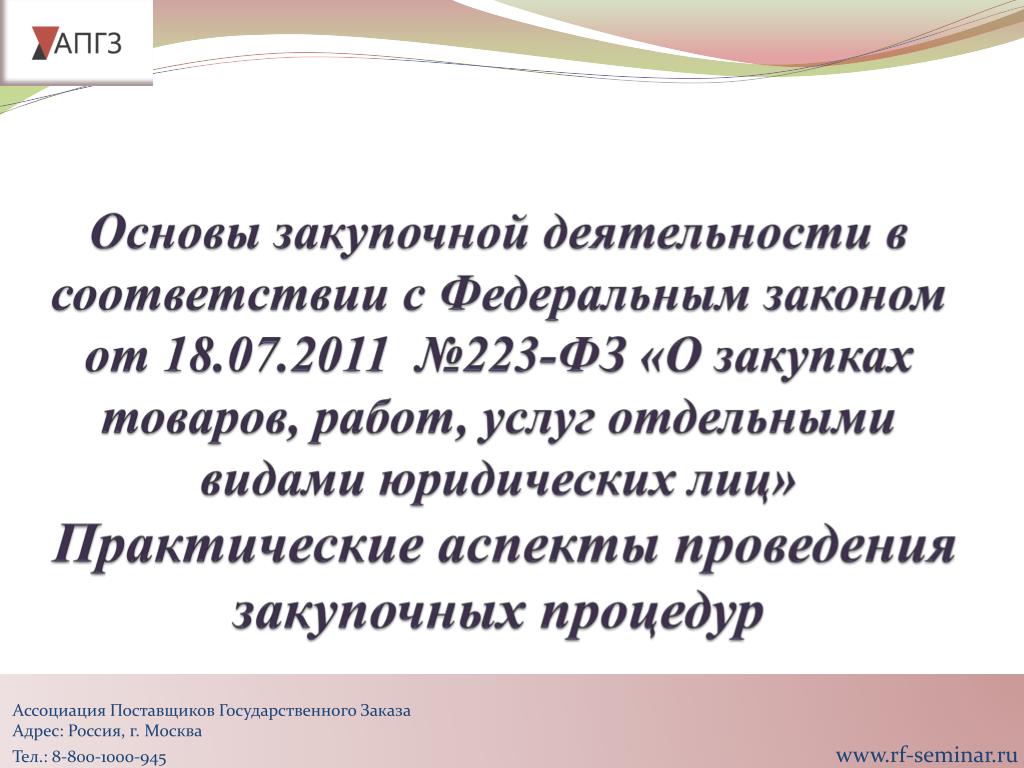 АПГЗ

Основы закупочной деятельности в соответствии с Федеральным законом от 18.07.2011 №223-ФЗ «О закупках товаров, работ, услуг отдельными видами юридических лиц»
Практические аспекты проведения закупочных процедур

Ассоциация Поставщиков Государственного Заказа
Адрес: Россия, г. Москва
Тел.: 8-800-1000-945

www.rf-seminar.ru